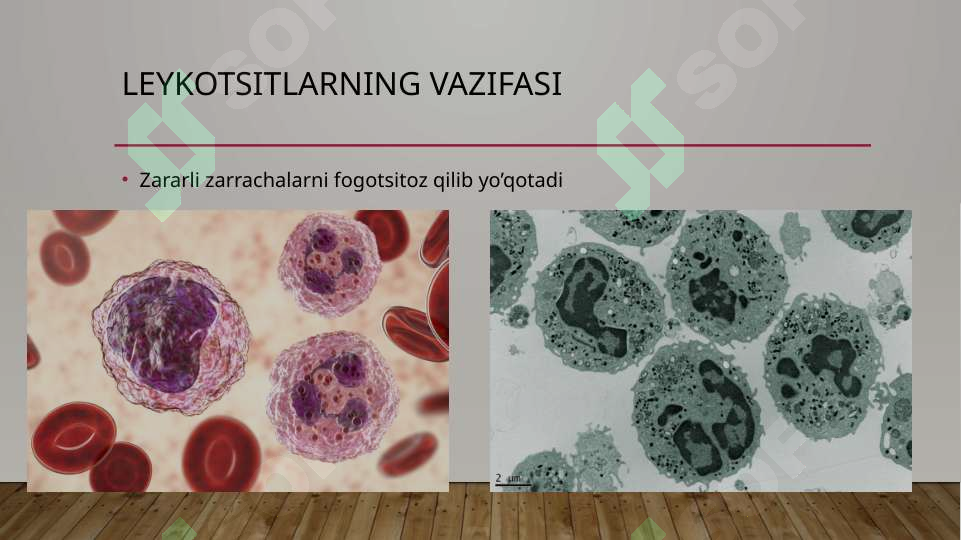 LEYKOTSITLARNING VAZIFASI

• Zararli zarrachalarni fogotsitoz qilib yo'qotadi

2 μm